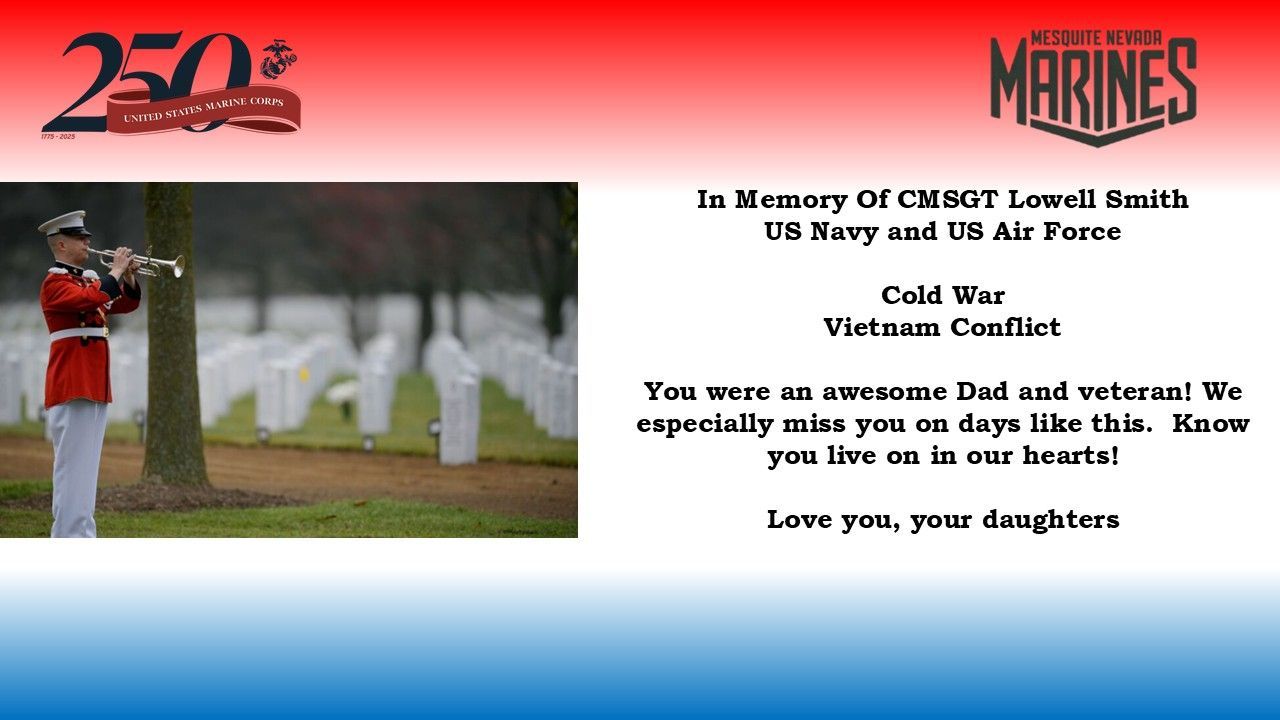 250
UNITED STATES MARINE CORPS
1775 - 2025

MESQUITE NEVADA
MARINES

In Memory Of CMSGT Lowell Smith
US Navy and US Air Force

Cold War
Vietnam Conflict

You were an awesome Dad and veteran! We especially miss you on days like this. Know you live on in our hearts!

Love you, your daughters